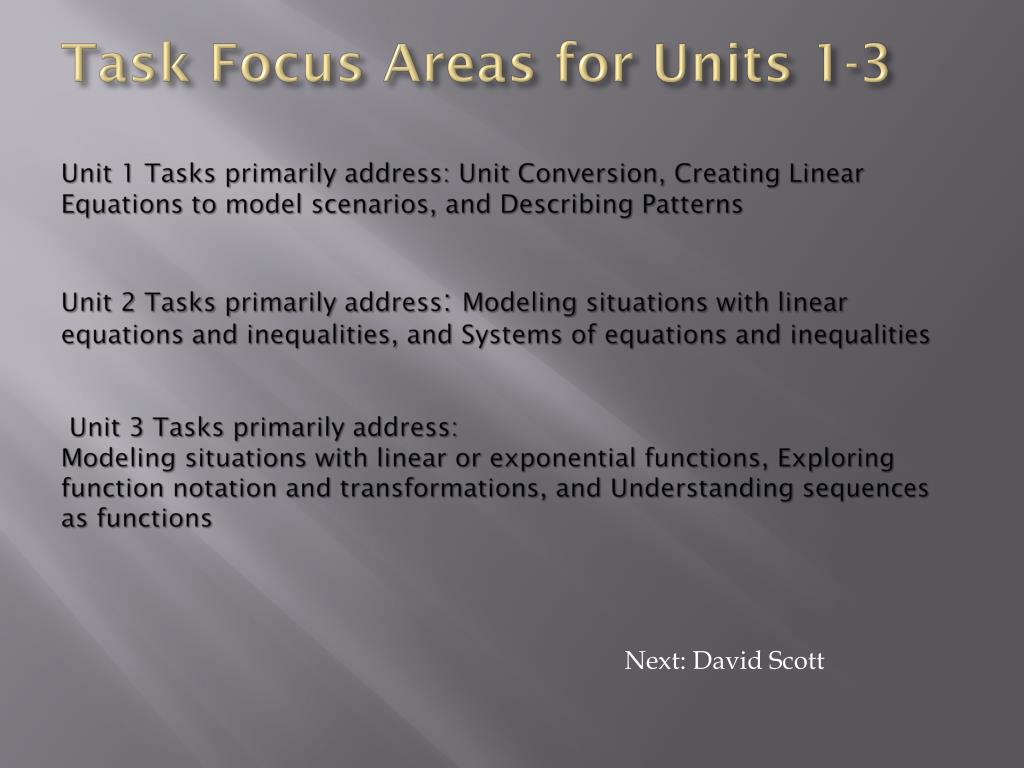 Task Focus Areas for Units 1-3

Unit 1 Tasks primarily address: Unit Conversion, Creating Linear Equations to model scenarios, and Describing Patterns

Unit 2 Tasks primarily address: Modeling situations with linear equations and inequalities, and Systems of equations and inequalities

Unit 3 Tasks primarily address:
Modeling situations with linear or exponential functions, Exploring function notation and transformations, and Understanding sequences as functions

Next: David Scott